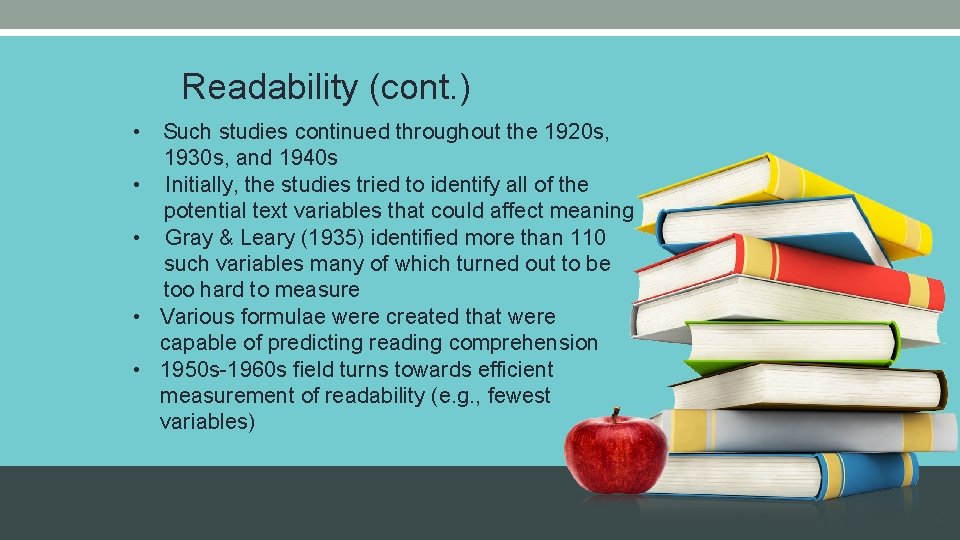 Readability (cont.)

• Such studies continued throughout the 1920s, 1930s, and 1940s
• Initially, the studies tried to identify all of the potential text variables that could affect meaning
• Gray & Leary (1935) identified more than 110 such variables many of which turned out to be too hard to measure
• Various formulae were created that were capable of predicting reading comprehension
• 1950s-1960s field turns towards efficient measurement of readability (e.g., fewest variables)